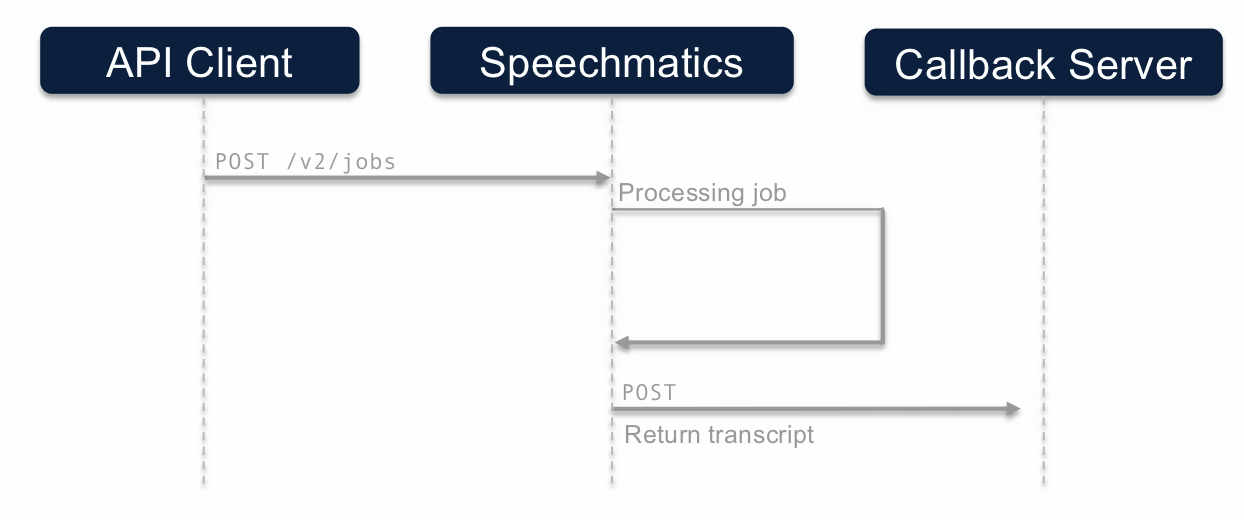 API Client

Speechmatics

Callback Server

POST /v2/jobs

Processing job

POST

Return transcript